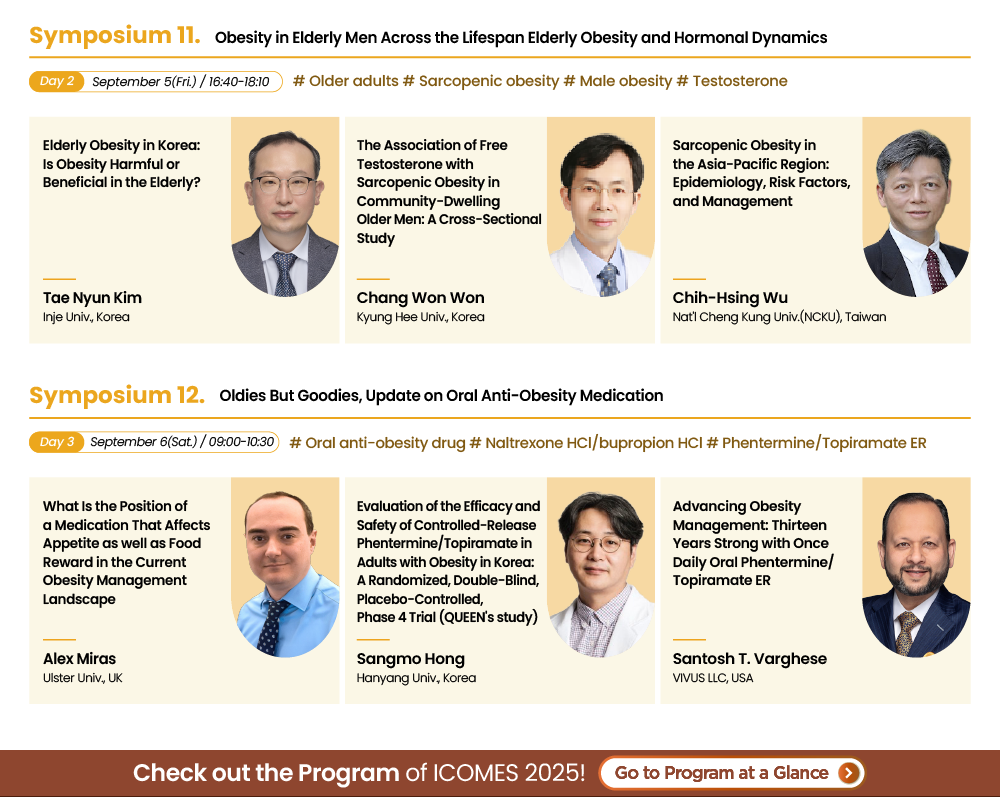 Symposium 11. Obesity in Elderly Men Across the Lifespan Elderly Obesity and Hormonal Dynamics

Day 2 September 5(Fri.) / 16:40-18:10 # Older adults # Sarcopenic obesity # Male obesity # Testosterone

Elderly Obesity in Korea: Is Obesity Harmful or Beneficial in the Elderly?

Tae Nyun Kim
Inje Univ., Korea

The Association of Free Testosterone with Sarcopenic Obesity in Community-Dwelling Older Men: A Cross-Sectional Study

Chang Won Won
Kyung Hee Univ., Korea

Sarcopenic Obesity in the Asia-Pacific Region: Epidemiology, Risk Factors, and Management

Chih-Hsing Wu
Nat'l Cheng Kung Univ.(NCKU), Taiwan

Symposium 12. Oldies But Goodies, Update on Oral Anti-Obesity Medication

Day 3 September 6(Sat.) / 09:00-10:30 # Oral anti-obesity drug # Naltrexone HCl/bupropion HCl # Phentermine/Topiramate ER

What Is the Position of a Medication That Affects Appetite as well as Food Reward in the Current Obesity Management Landscape

Alex Miras
Ulster Univ., UK

Evaluation of the Efficacy and Safety of Controlled-Release Phentermine/Topiramate in Adults with Obesity in Korea: A Randomized, Double-Blind, Placebo-Controlled, Phase 4 Trial (QUEEN's study)

Sangmo Hong
Hanyang Univ., Korea

Advancing Obesity Management: Thirteen Years Strong with Once Daily Oral Phentermine/ Topiramate ER

Santosh T. Varghese
VIVUS LLC, USA

Check out the Program of ICOMES 2025! Go to Program at a Glance